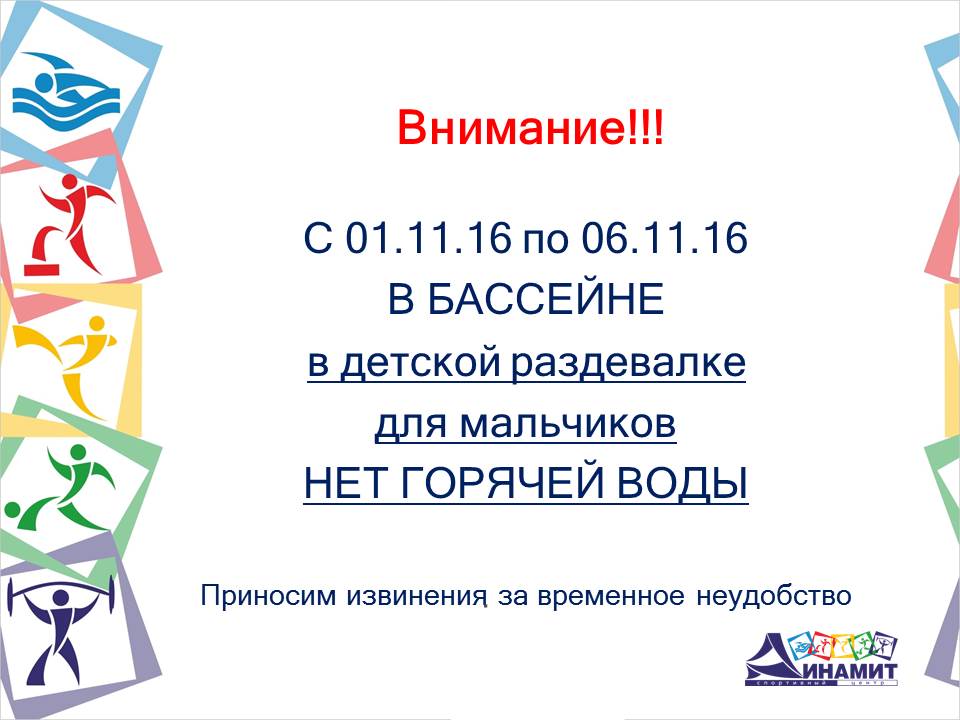 Внимание!!!

С 01.11.16 по 06.11.16
В БАССЕЙНЕ
в детской раздевалке
для мальчиков
НЕТ ГОРЯЧЕЙ ВОДЫ

Приносим извинения за временное неудобство

ДИНАМИТ
спортивный центр